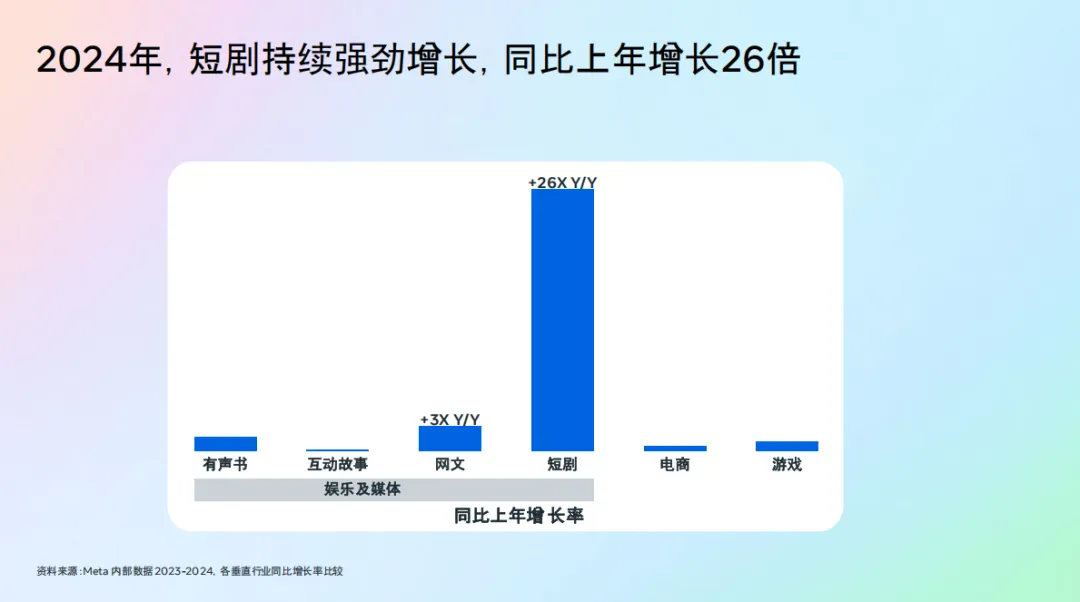 2024年，短剧持续强劲增长，同比上年增长26倍

+26X Y/Y

+3X Y/Y

有声书
互动故事
网文
短剧
电商
游戏

娱乐及媒体

同比上年增长率

资料来源：Meta 内部数据 2023-2024，各垂直行业同比增长率比较